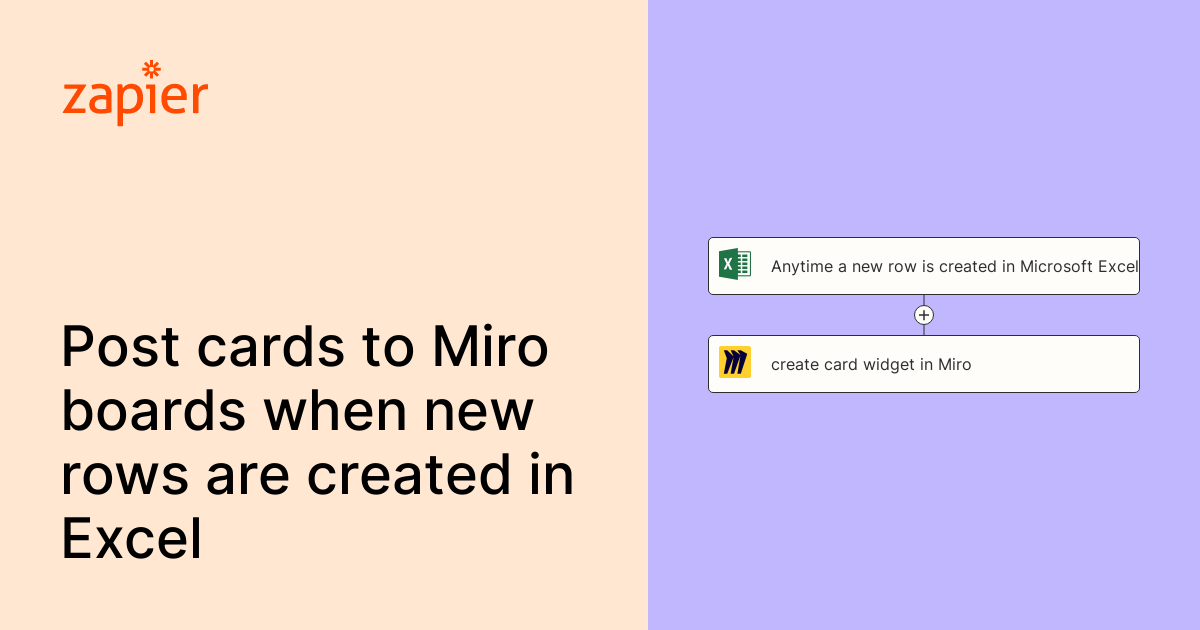 zapier

Post cards to Miro boards when new rows are created in Excel

Anytime a new row is created in Microsoft Excel

create card widget in Miro